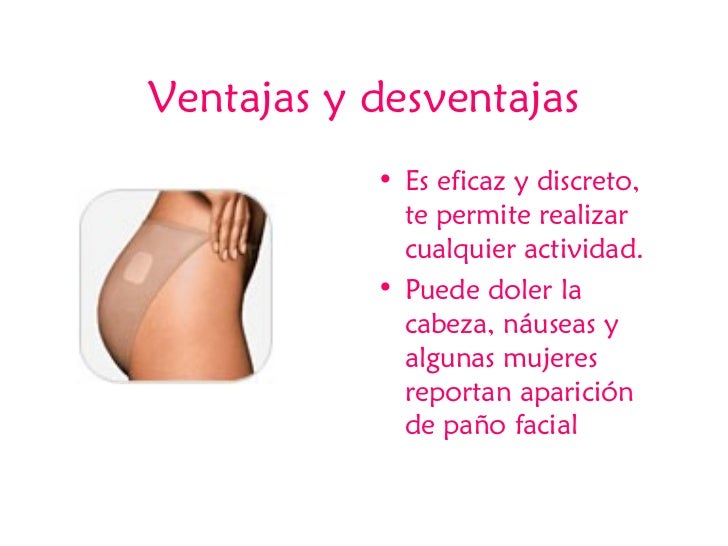 Ventajas y desventajas

• Es eficaz y discreto, te permite realizar cualquier actividad.
• Puede doler la cabeza, náuseas y algunas mujeres reportan aparición de paño facial